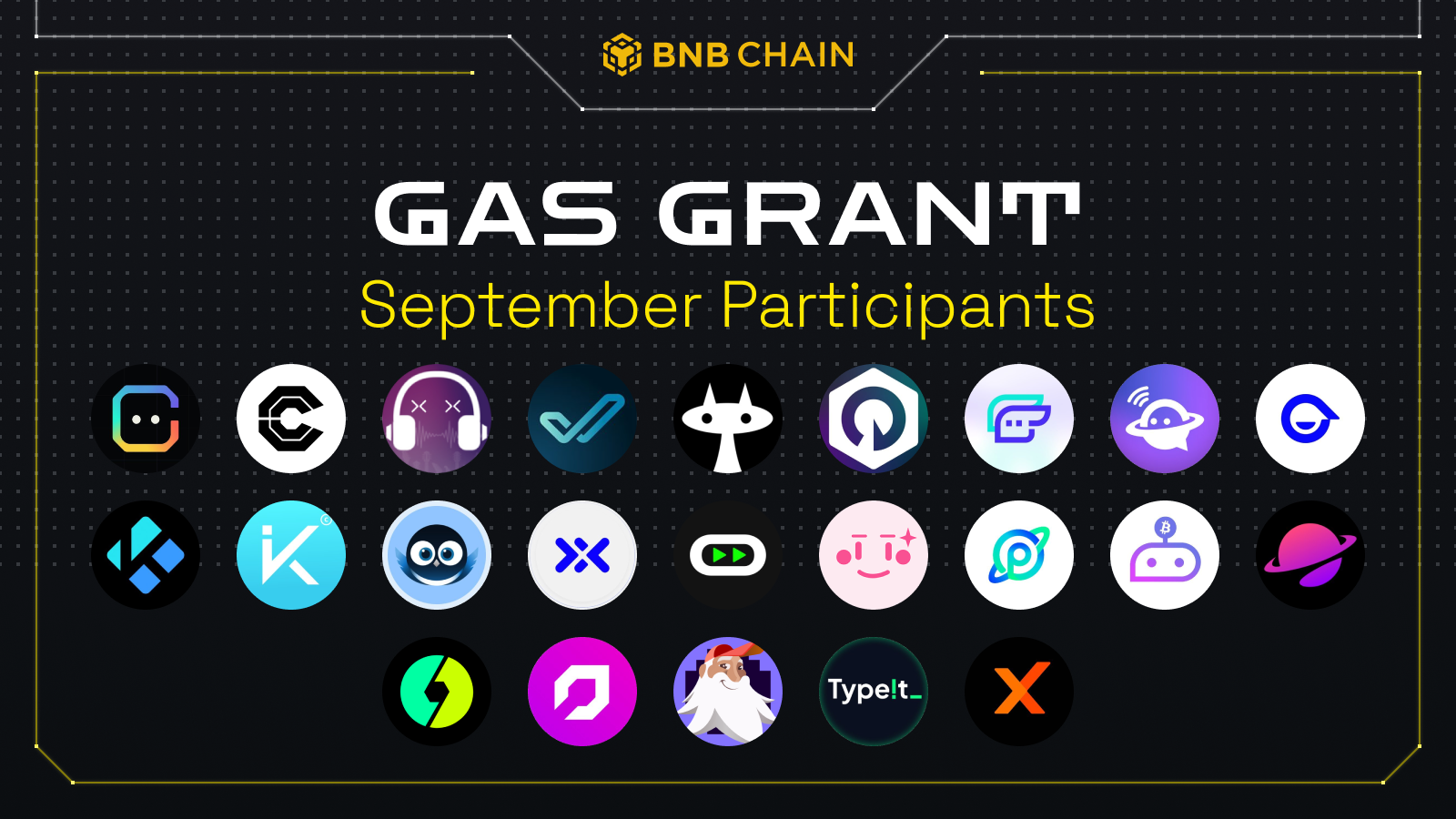 BNB CHAIN

GAS GRANT

September Participants

Type!t_